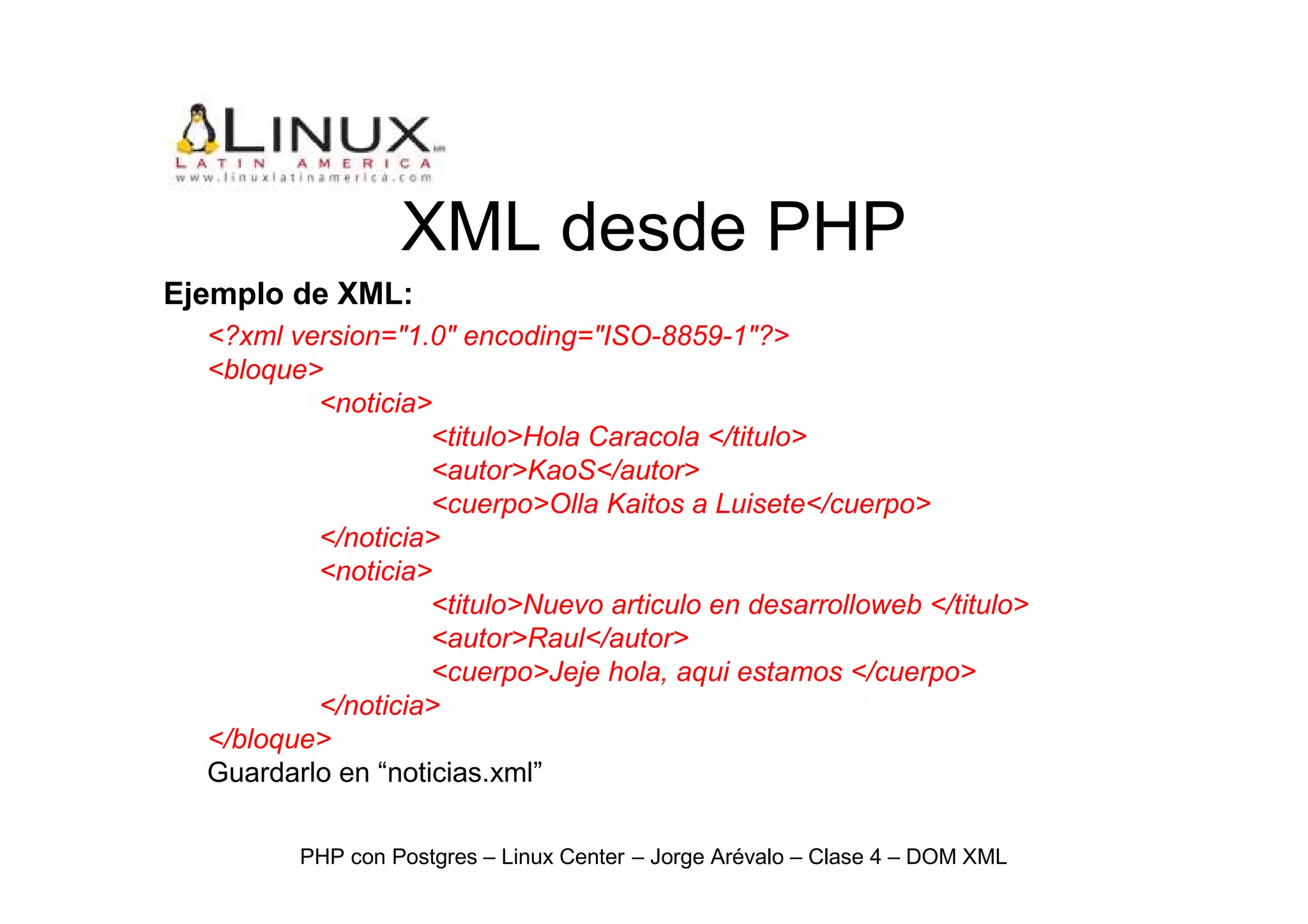 LINUX
LATIN AMERICA
www.linuxlatinamerica.com

XML desde PHP

Ejemplo de XML:

<?xml version="1.0" encoding="ISO-8859-1"?>
<bloque>
<noticia>
<titulo>Hola Caracola </titulo>
<autor>KaoS</autor>
<cuerpo>Olla Kaitos a Luisete</cuerpo>
</noticia>
<noticia>
<titulo>Nuevo articulo en desarrolloweb </titulo>
<autor>Raul</autor>
<cuerpo>Jeje hola, aqui estamos </cuerpo>
</noticia>
</bloque>
Guardarlo en “noticias.xml”

PHP con Postgres – Linux Center – Jorge Arévalo – Clase 4 – DOM XML